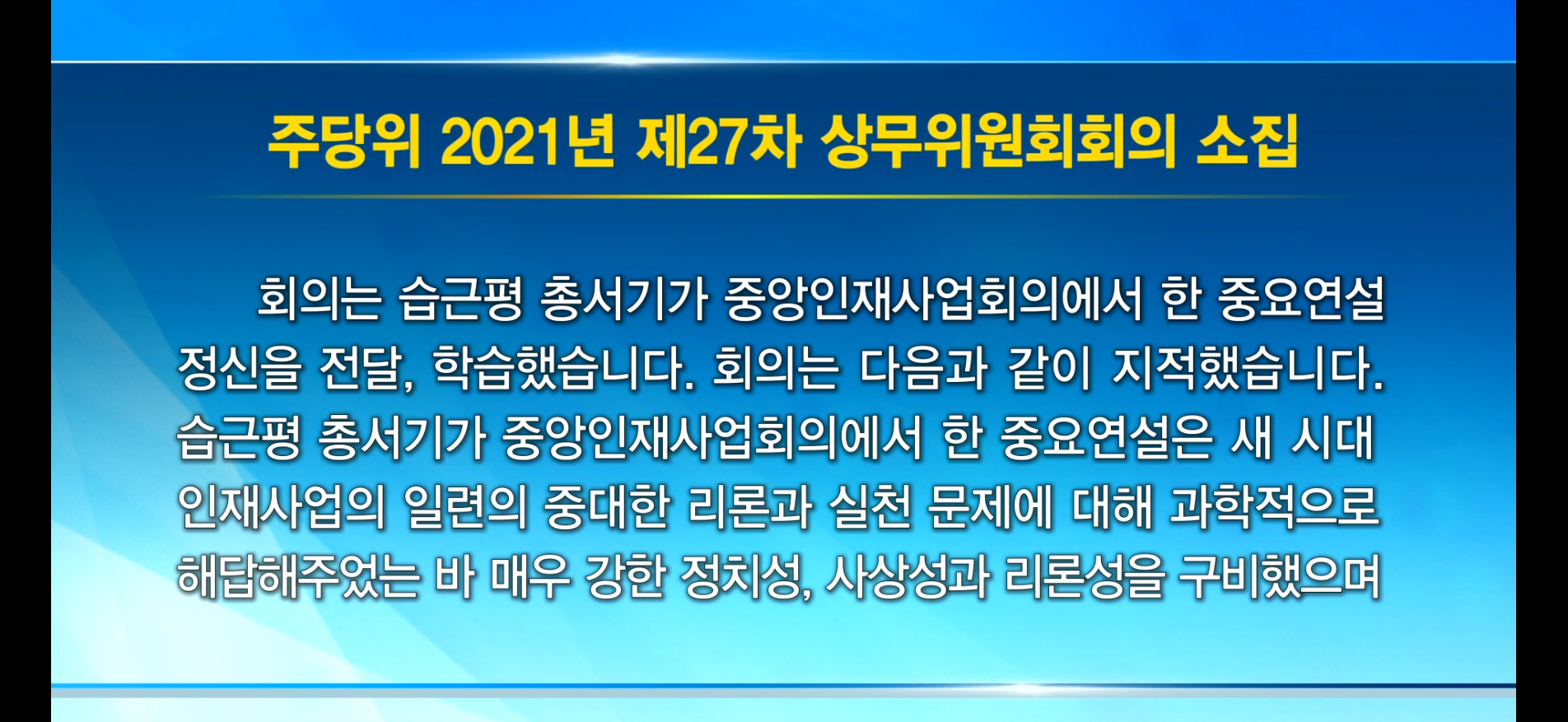 주당위 2021년 제27차 상무위원회회의 소집

회의는 습근평 총서기가 중앙인재사업회의에서 한 중요연설 정신을 전달, 학습했습니다. 회의는 다음과 같이 지적했습니다. 습근평 총서기가 중앙인재사업회의에서 한 중요연설은 새 시대 인재사업의 일련의 중대한 리론과 실천 문제에 대해 과학적으로 해답해주었는 바 매우 강한 정치성, 사상성과 리론성을 구비했으며